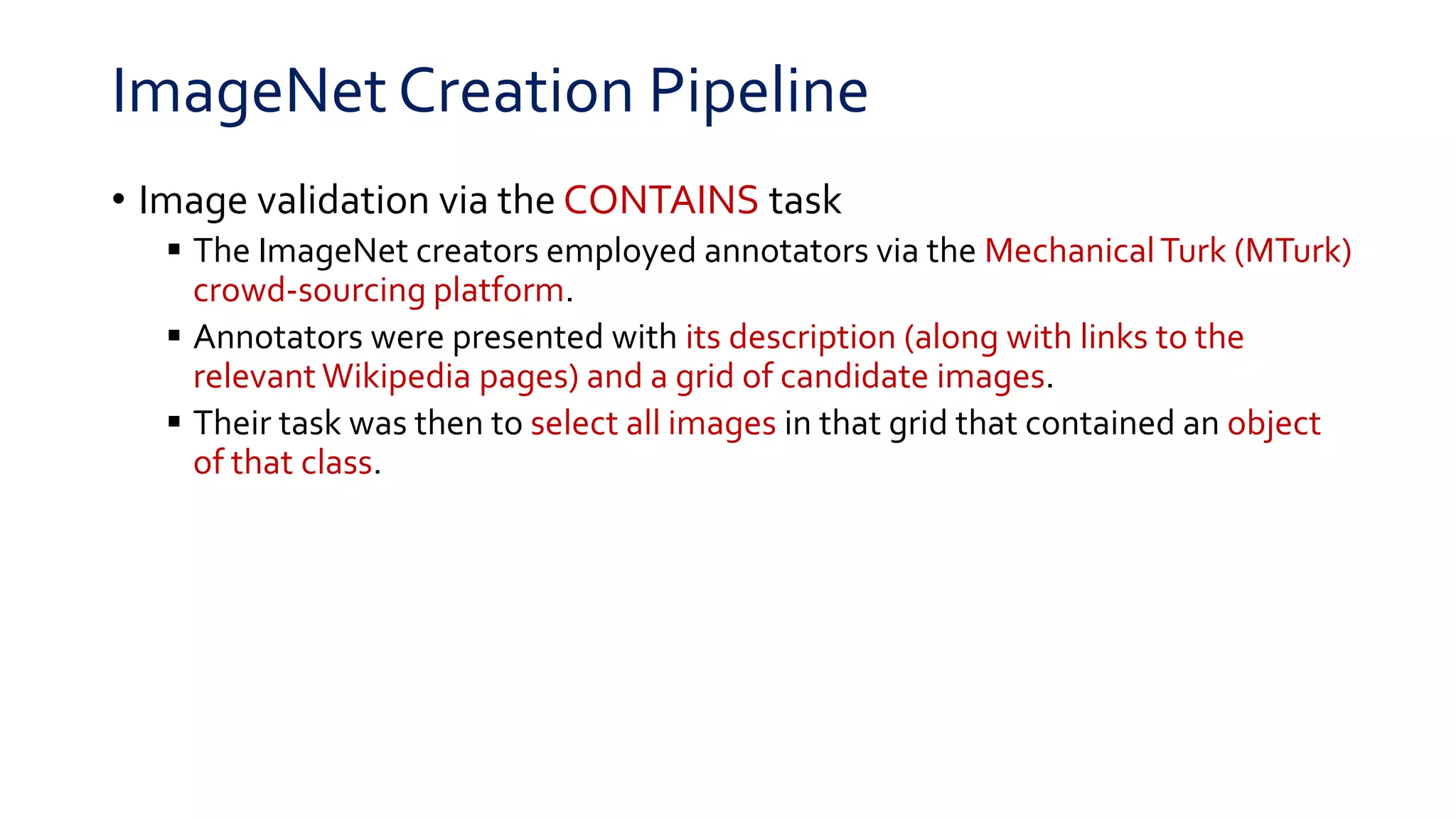 ImageNet Creation Pipeline

• Image validation via the CONTAINS task
 ▪ The ImageNet creators employed annotators via the Mechanical Turk (MTurk) crowd-sourcing platform.
 ▪ Annotators were presented with its description (along with links to the relevant Wikipedia pages) and a grid of candidate images.
 ▪ Their task was then to select all images in that grid that contained an object of that class.